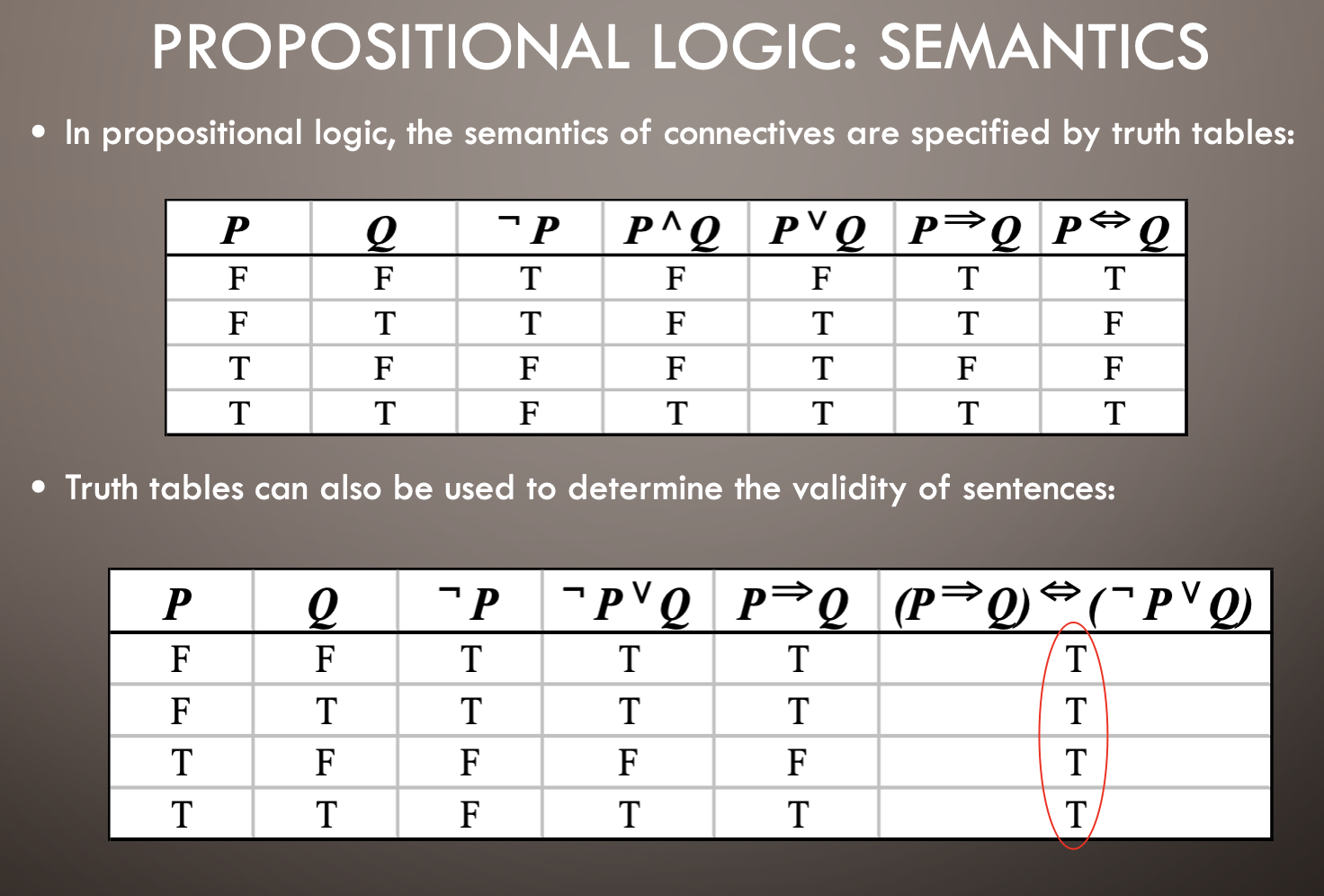 PROPOSITIONAL LOGIC: SEMANTICS

• In propositional logic, the semantics of connectives are specified by truth tables:

| $P$ | $Q$ | $\neg P$ | $P \wedge Q$ | $P \vee Q$ | $P \Rightarrow Q$ | $P \Leftrightarrow Q$ |
|---|---|---|---|---|---|---|
| F | F | T | F | F | T | T |
| F | T | T | F | T | T | F |
| T | F | F | F | T | F | F |
| T | T | F | T | T | T | T |

• Truth tables can also be used to determine the validity of sentences:

| $P$ | $Q$ | $\neg P$ | $\neg P \vee Q$ | $P \Rightarrow Q$ | $(P \Rightarrow Q) \Leftrightarrow (\neg P \vee Q)$ |
|---|---|---|---|---|---|
| F | F | T | T | T | T |
| F | T | T | T | T | T |
| T | F | F | F | F | T |
| T | T | F | T | T | T |